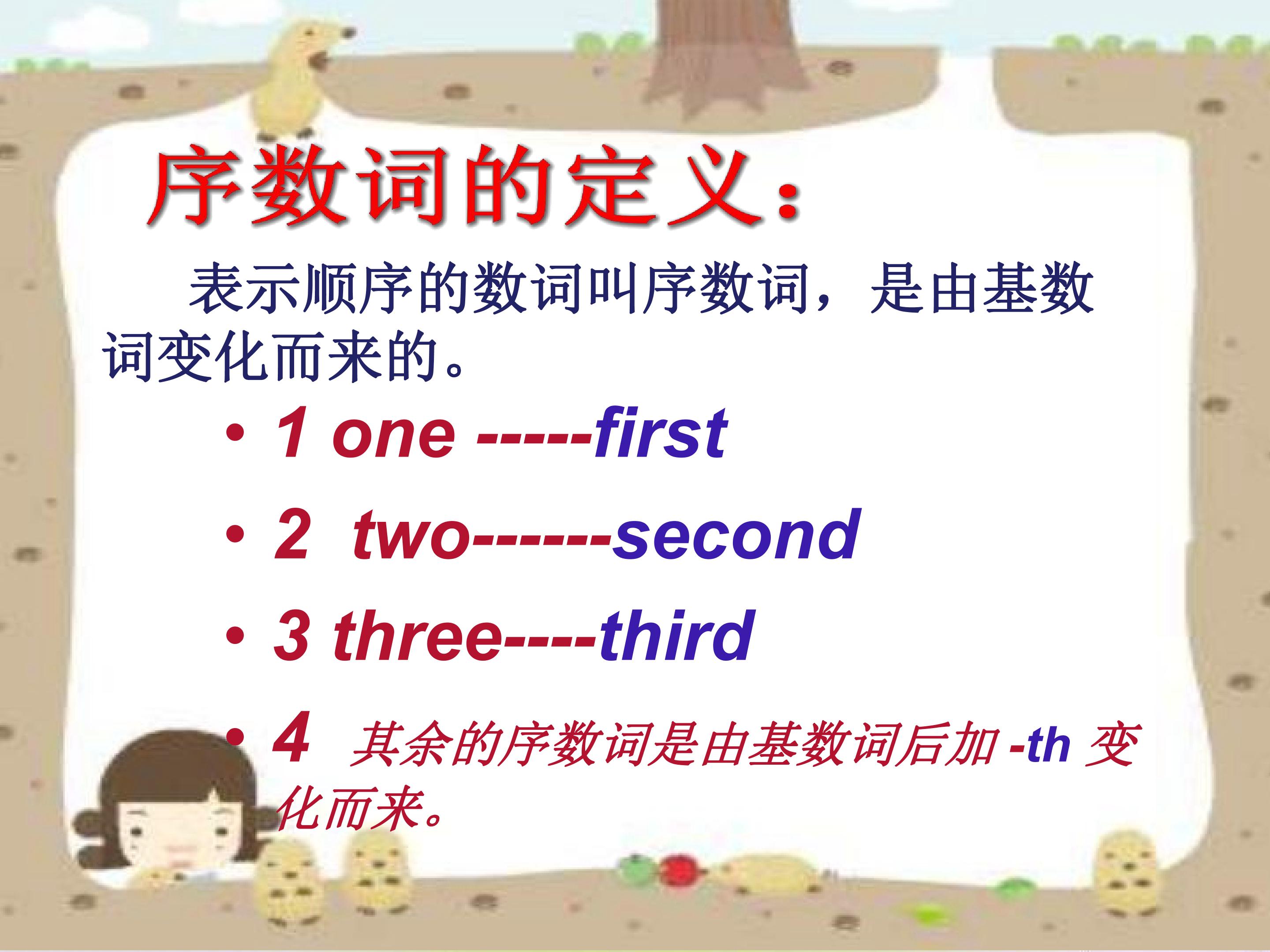 序数词的定义：

表示顺序的数词叫序数词，是由基数词变化而来的。

• 1 one -----first
• 2 two------second
• 3 three----third
• 4 其余的序数词是由基数词后加 -th 变化而来。